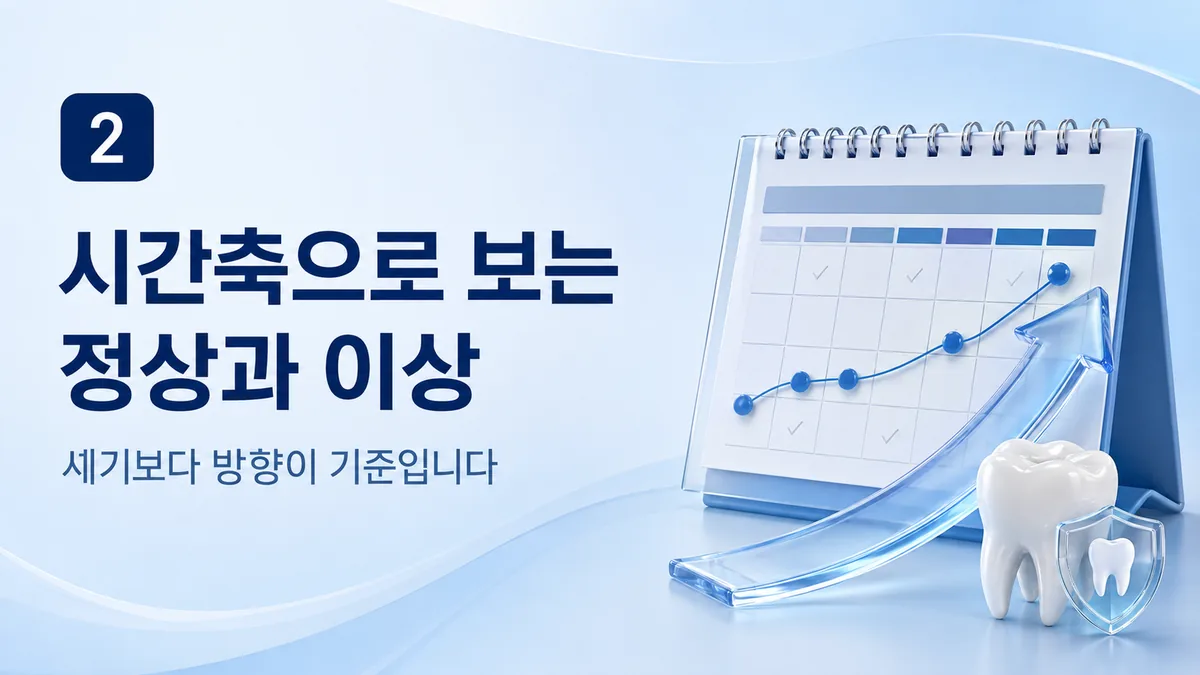 2

시간축으로 보는 정상과 이상

세기보다 방향이 기준입니다